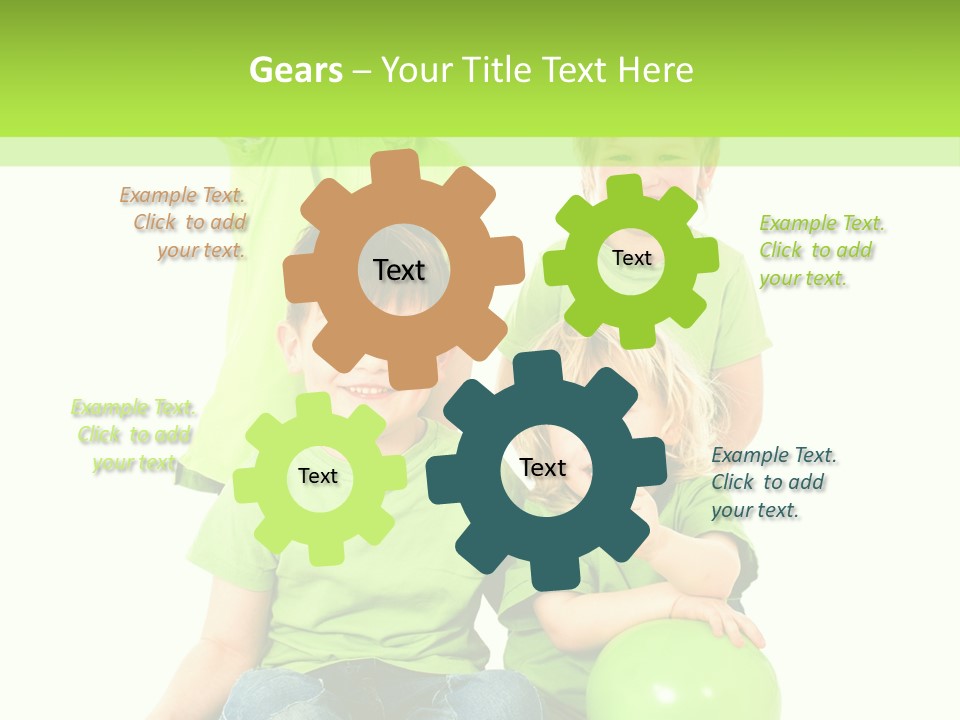 Gears – Your Title Text Here

Example Text. Click to add your text.

Text

Text

Example Text. Click to add your text.

Example Text. Click to add your text.

Text

Text

Example Text. Click to add your text.